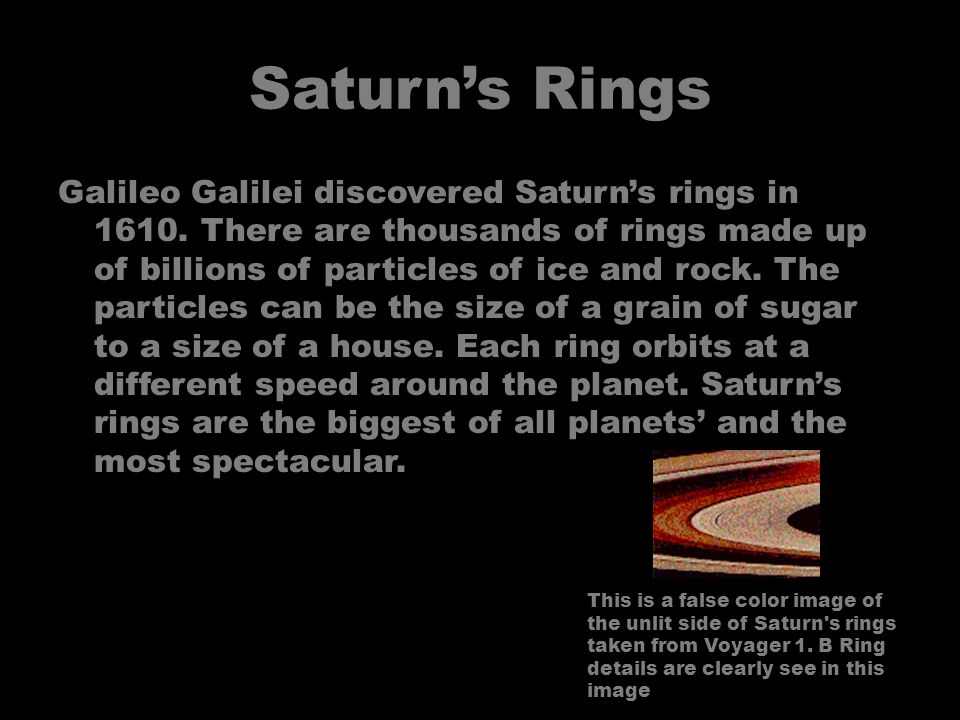 Saturn’s Rings

Galileo Galilei discovered Saturn’s rings in 1610. There are thousands of rings made up of billions of particles of ice and rock. The particles can be the size of a grain of sugar to a size of a house. Each ring orbits at a different speed around the planet. Saturn’s rings are the biggest of all planets’ and the most spectacular.

This is a false color image of the unlit side of Saturn's rings taken from Voyager 1. B Ring details are clearly see in this image